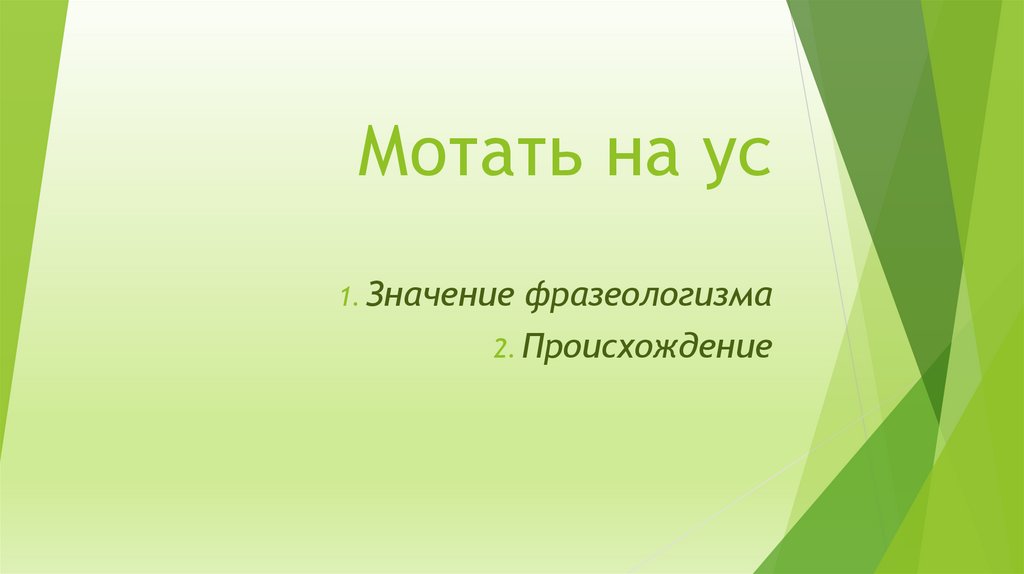 Мотать на ус

1. Значение фразеологизма
2. Происхождение